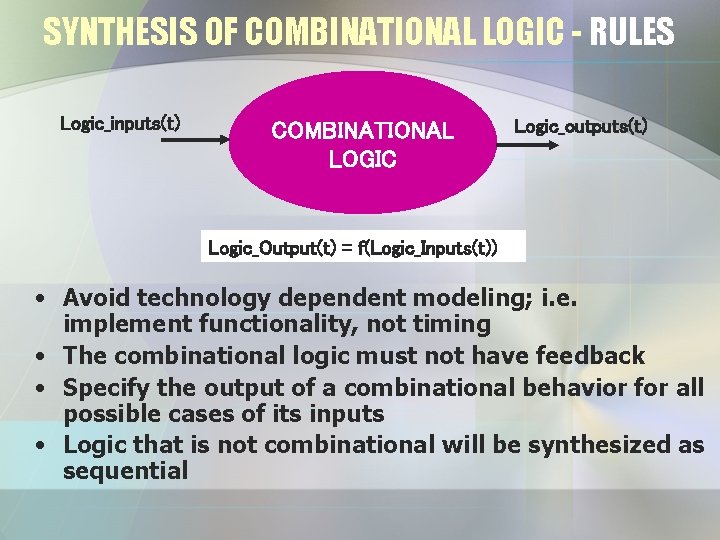 SYNTHESIS OF COMBINATIONAL LOGIC - RULES

Logic_inputs(t)

COMBINATIONAL LOGIC

Logic_outputs(t)

Logic_Output(t) = f(Logic_Inputs(t))

• Avoid technology dependent modeling; i.e. implement functionality, not timing
• The combinational logic must not have feedback
• Specify the output of a combinational behavior for all possible cases of its inputs
• Logic that is not combinational will be synthesized as sequential